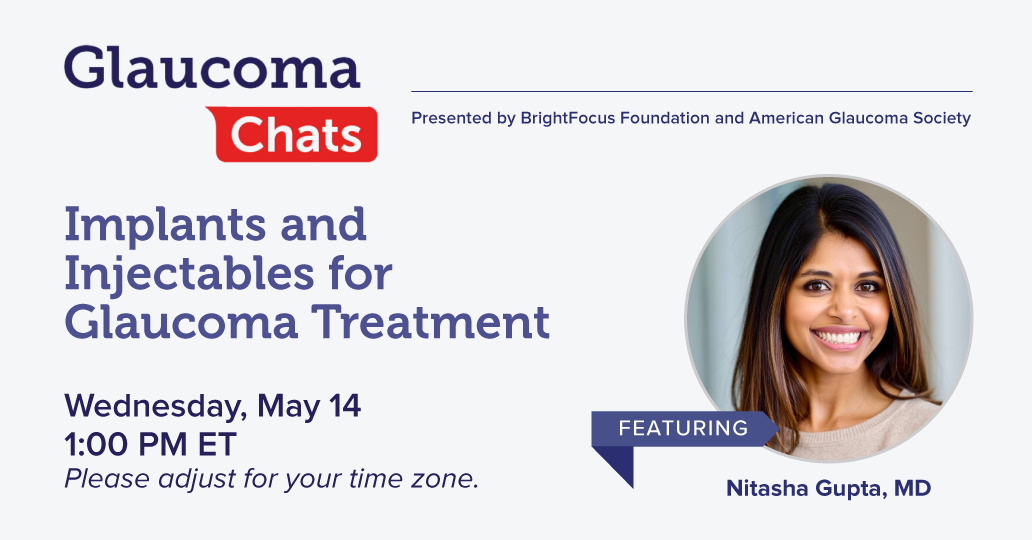 Glaucoma Chats

Presented by BrightFocus Foundation and American Glaucoma Society

Implants and Injectables for Glaucoma Treatment

Wednesday, May 14
1:00 PM ET
Please adjust for your time zone.

FEATURING

Nitasha Gupta, MD